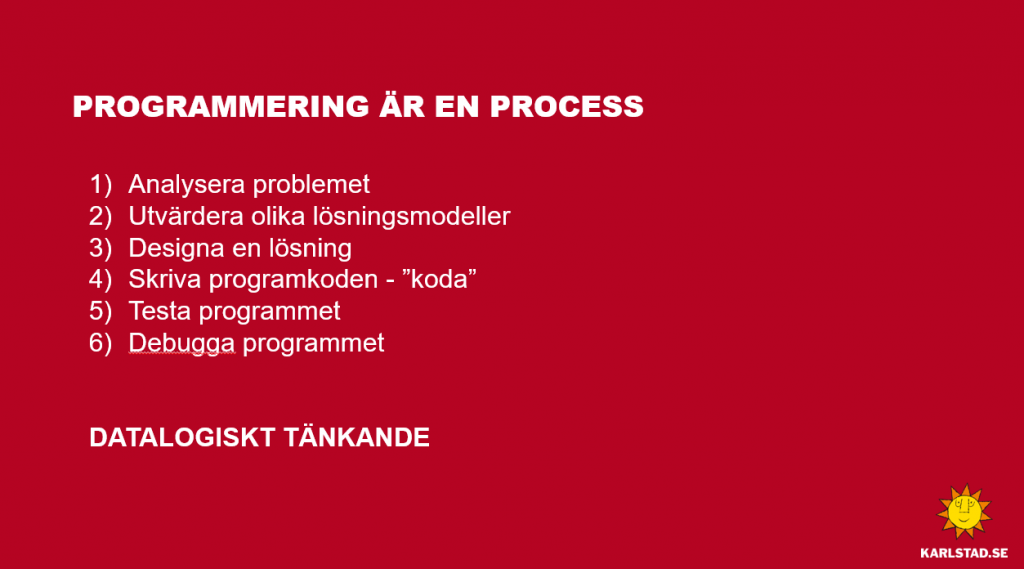 PROGRAMMERING ÄR EN PROCESS

1) Analysera problemet
2) Utvärdera olika lösningsmodeller
3) Designa en lösning
4) Skriva programkoden - ”koda”
5) Testa programmet
6) Debugga programmet

DATALOGISKT TÄNKANDE

KARLSTAD.SE